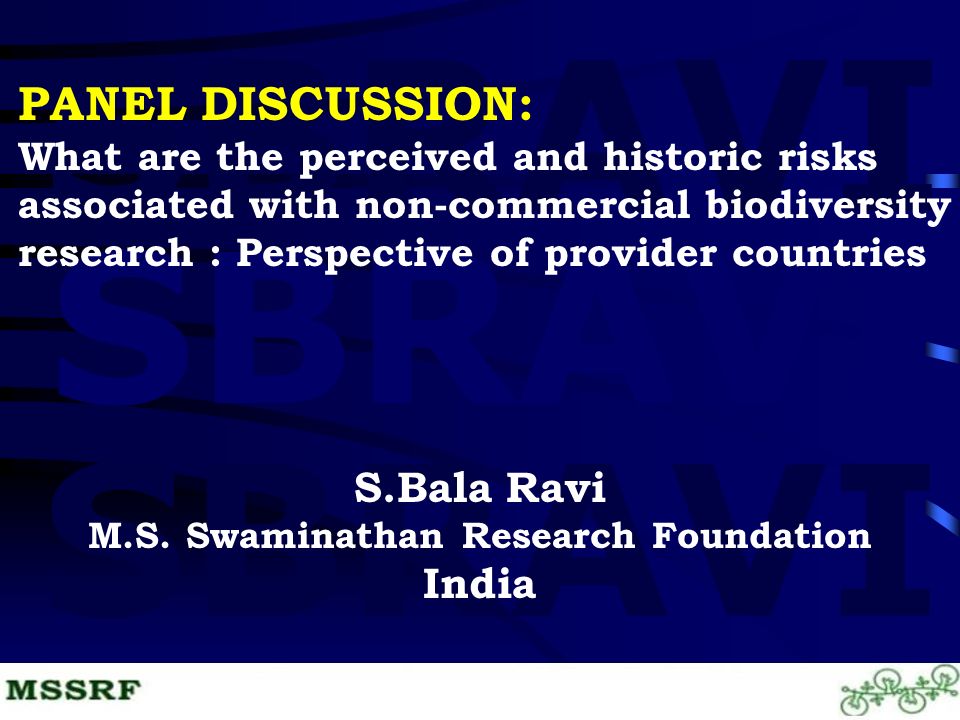 PANEL DISCUSSION:
What are the perceived and historic risks associated with non-commercial biodiversity research : Perspective of provider countries

S.Bala Ravi
M.S. Swaminathan Research Foundation
India

MSSRF